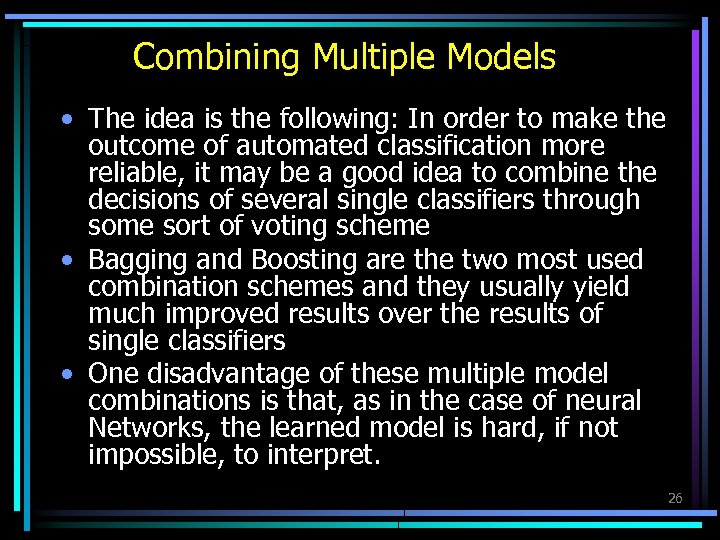 Combining Multiple Models

• The idea is the following: In order to make the outcome of automated classification more reliable, it may be a good idea to combine the decisions of several single classifiers through some sort of voting scheme

• Bagging and Boosting are the two most used combination schemes and they usually yield much improved results over the results of single classifiers

• One disadvantage of these multiple model combinations is that, as in the case of neural Networks, the learned model is hard, if not impossible, to interpret.

26